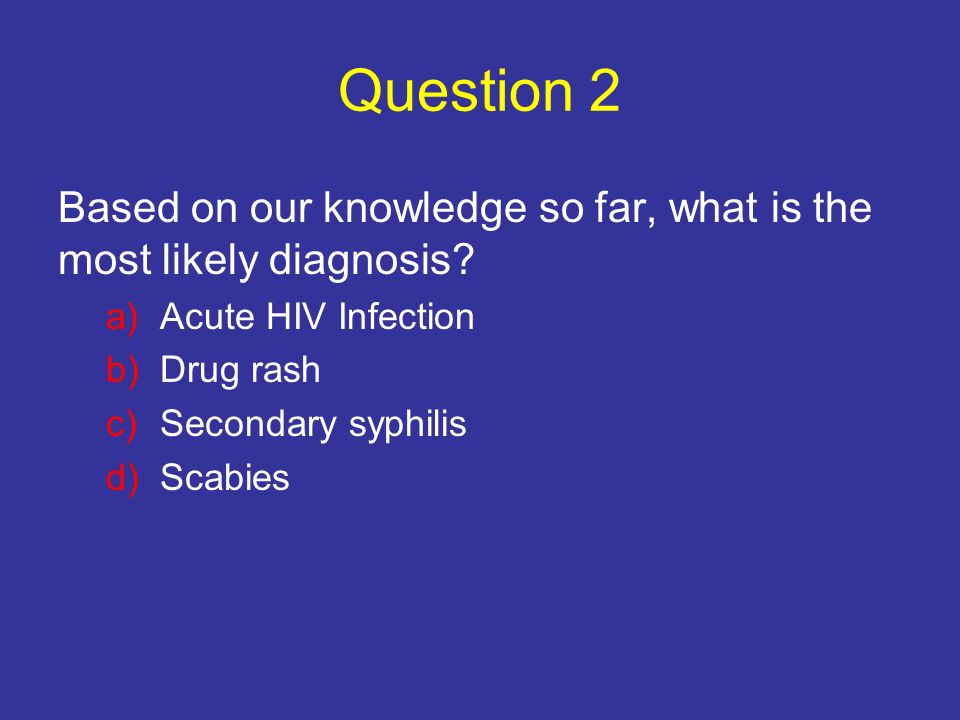 Question 2

Based on our knowledge so far, what is the most likely diagnosis?

a) Acute HIV Infection
b) Drug rash
c) Secondary syphilis
d) Scabies